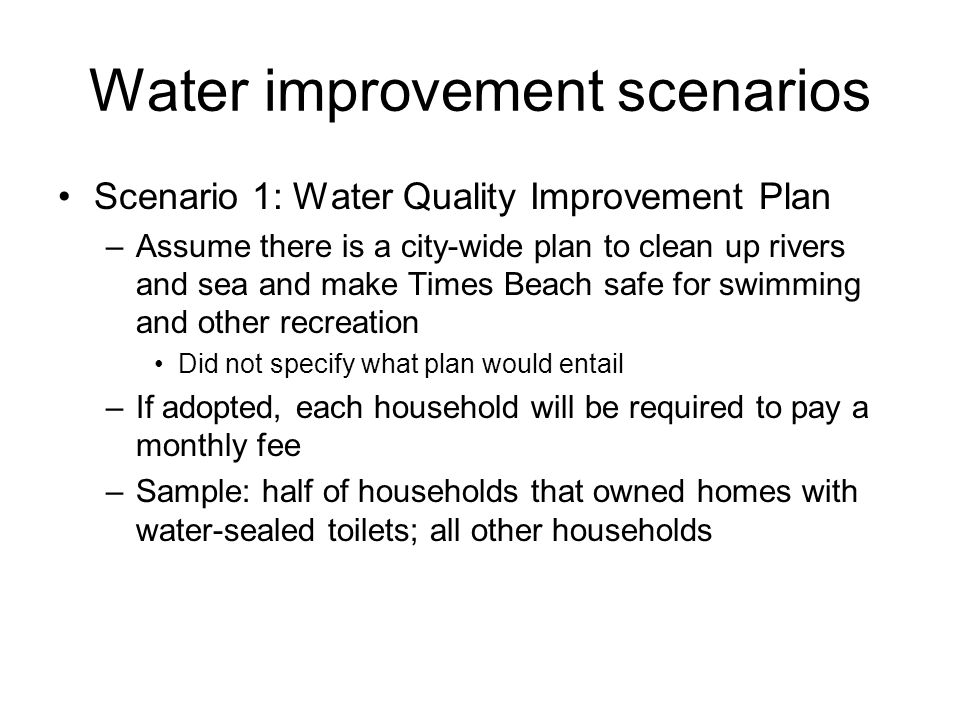 Water improvement scenarios

• Scenario 1: Water Quality Improvement Plan

– Assume there is a city-wide plan to clean up rivers and sea and make Times Beach safe for swimming and other recreation

• Did not specify what plan would entail

– If adopted, each household will be required to pay a monthly fee

– Sample: half of households that owned homes with water-sealed toilets; all other households